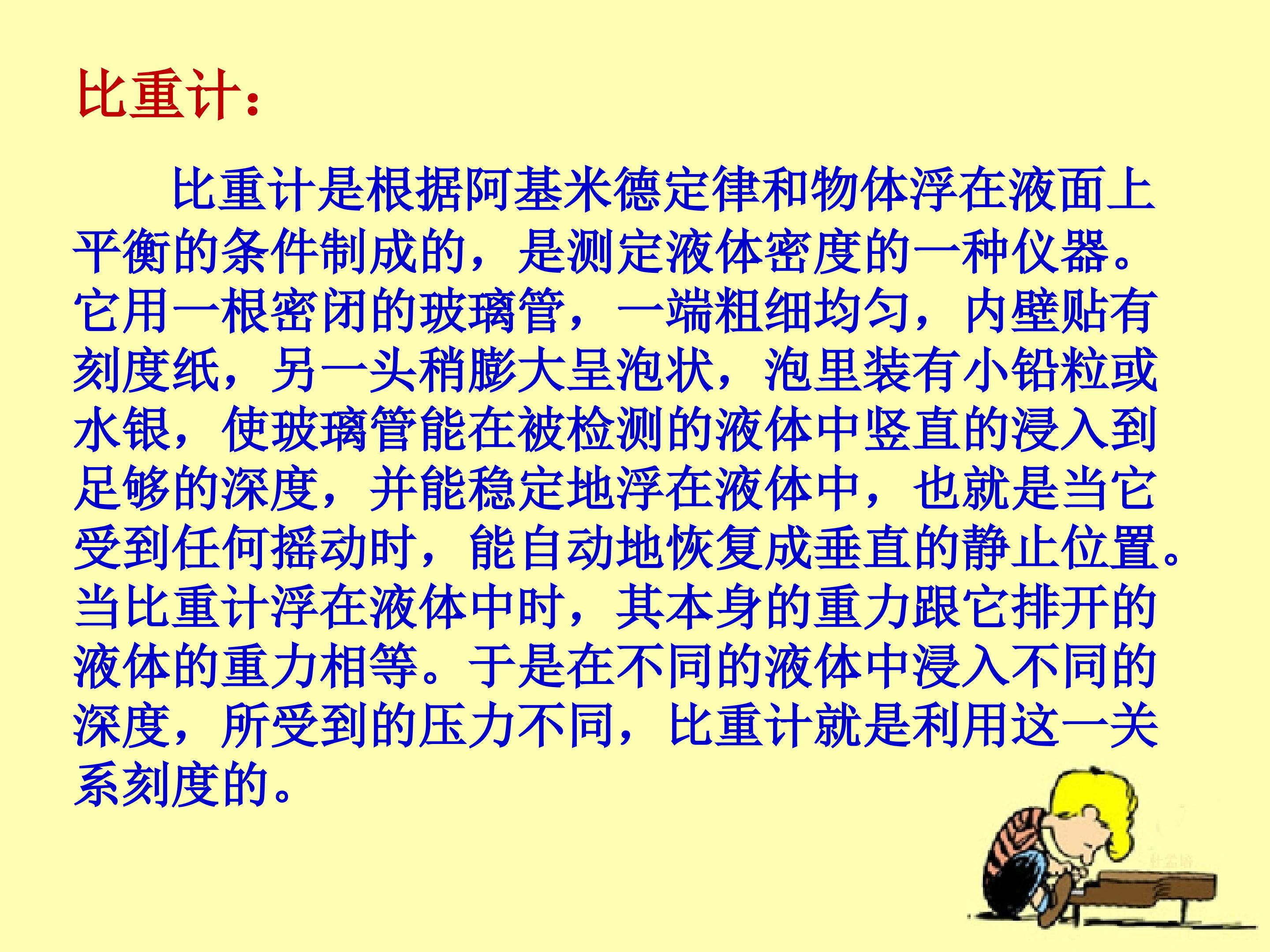 比重计：

比重计是根据阿基米德定律和物体浮在液面上平衡的条件制成的，是测定液体密度的一种仪器。它用一根密闭的玻璃管，一端粗细均匀，内壁贴有刻度纸，另一头稍膨大呈泡状，泡里装有小铅粒或水银，使玻璃管能在被检测的液体中竖直的浸入到足够的深度，并能稳定地浮在液体中，也就是当它受到任何摇动时，能自动地恢复成垂直的静止位置。当比重计浮在液体中时，其本身的重力跟它排开的液体的重力相等。于是在不同的液体中浸入不同的深度，所受到的压力不同，比重计就是利用这一关系刻度的。